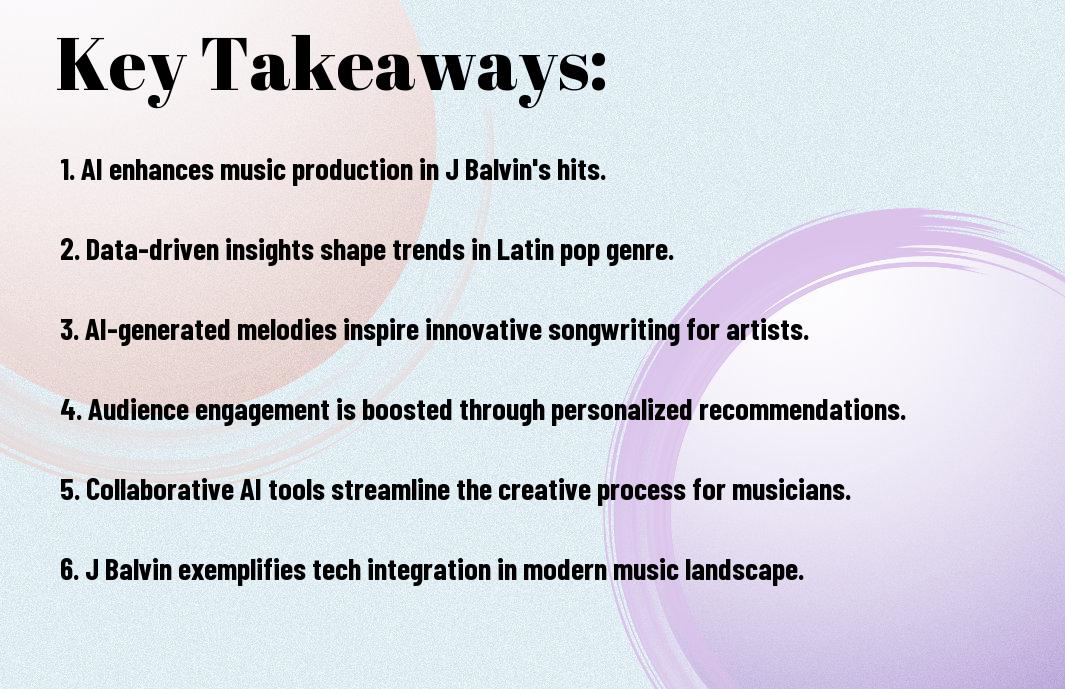 Key Takeaways:

1. AI enhances music production in J Balvin's hits.

2. Data-driven insights shape trends in Latin pop genre.

3. AI-generated melodies inspire innovative songwriting for artists.

4. Audience engagement is boosted through personalized recommendations.

5. Collaborative AI tools streamline the creative process for musicians.

6. J Balvin exemplifies tech integration in modern music landscape.